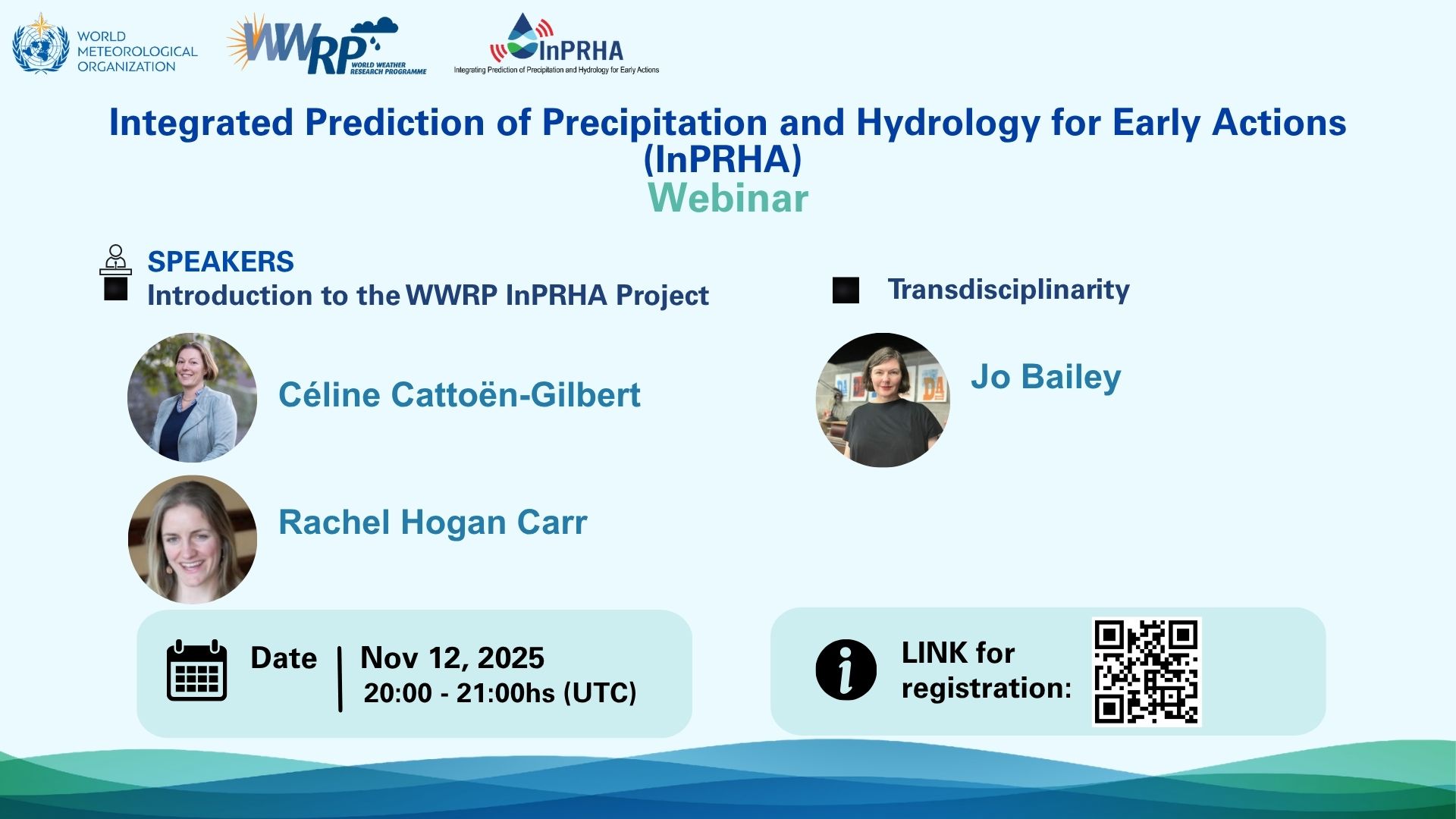 WORLD METEOROLOGICAL ORGANIZATION

WWRP WORLD WEATHER RESEARCH PROGRAMME

InPRHA
Integrating Prediction of Precipitation and Hydrology for Early Actions

Integrated Prediction of Precipitation and Hydrology for Early Actions (InPRHA)
Webinar

SPEAKERS
Introduction to the WWRP InPRHA Project

Céline Cattoën-Gilbert

Rachel Hogan Carr

Transdisciplinarity

Jo Bailey

Date | Nov 12, 2025
20:00 - 21:00hs (UTC)

LINK for registration: